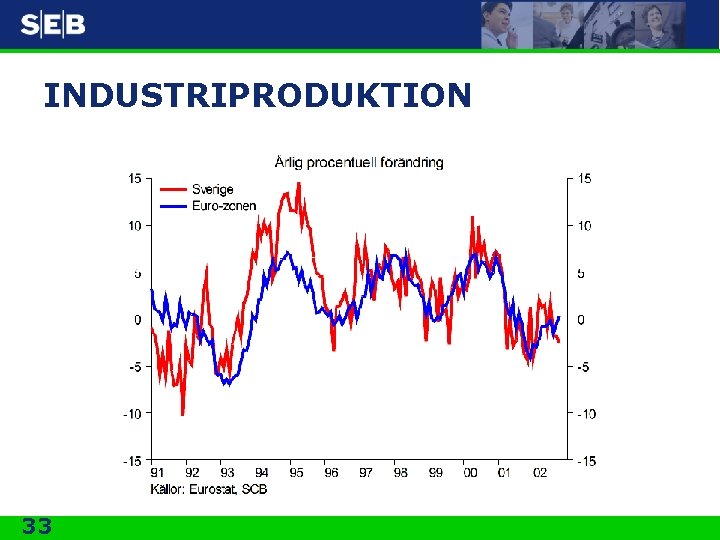 SEB

INDUSTRIPRODUKTION

Årlig procentuell förändring

Sverige
Euro-zonen

15
10
5
0
-5
-10
-15

15
10
5
0
-5
-10
-15

91 92 93 94 95 96 97 98 99 00 01 02

Källor: Eurostat, SCB

33